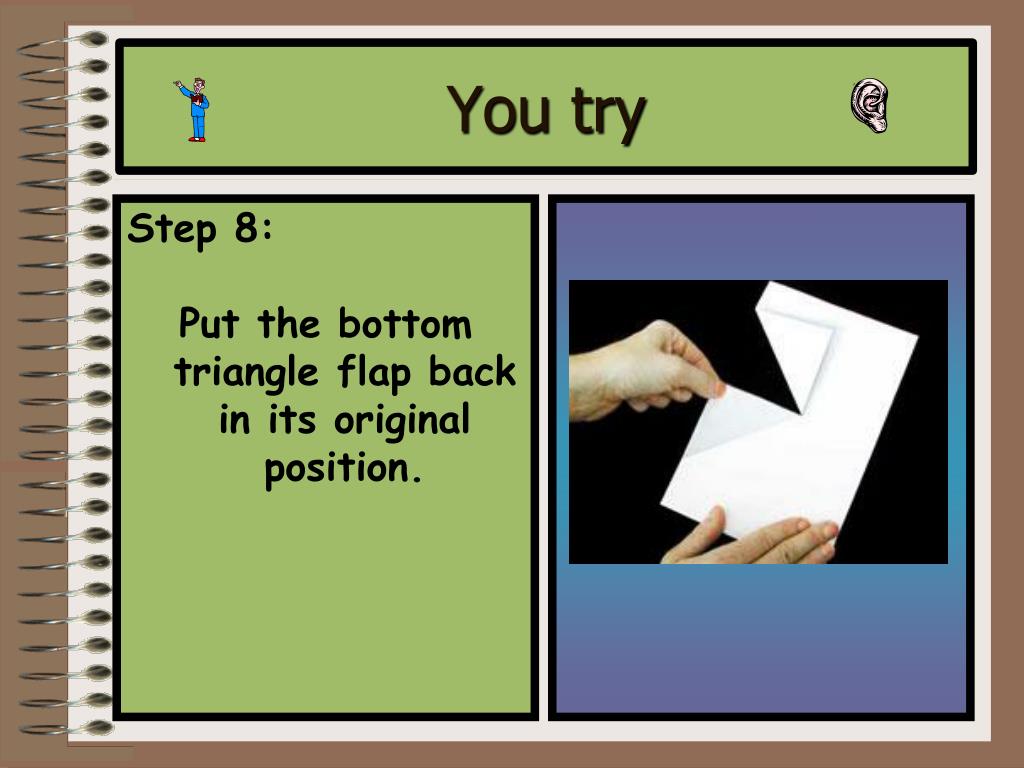 You try

Step 8:

Put the bottom triangle flap back in its original position.